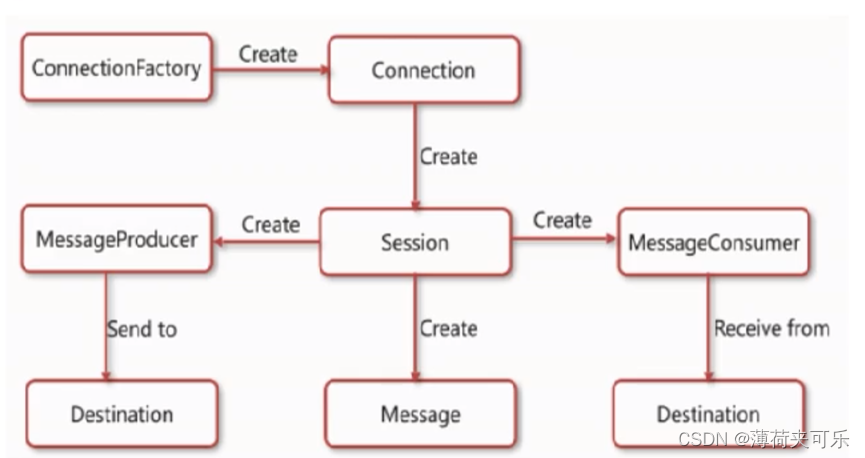 ConnectionFactory
Create
Connection
Create
MessageProducer
Create
Session
Create
MessageConsumer
Send to
Create
Receive from
Destination
Message
Destination
CSDN @薄荷夹可乐